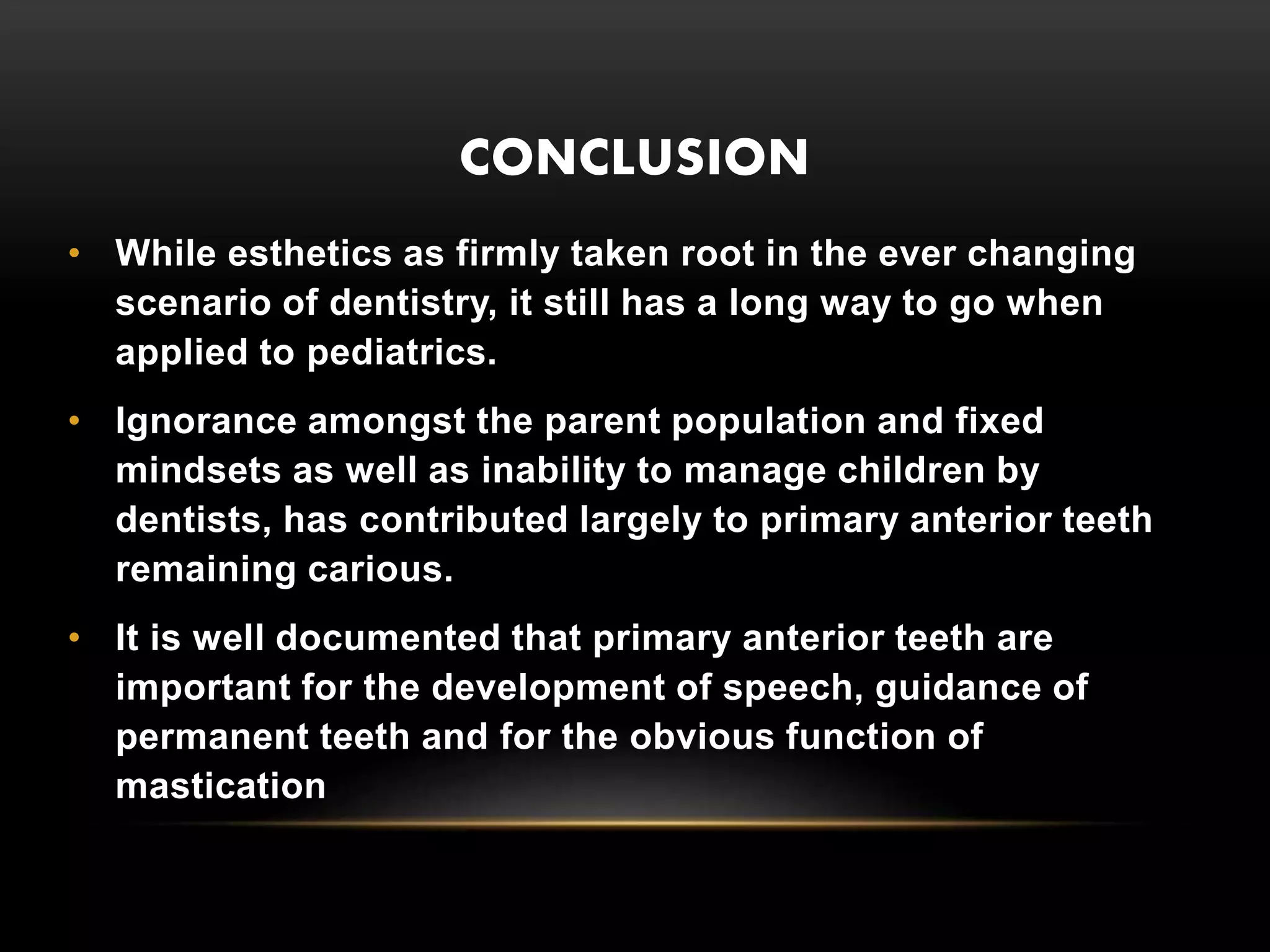 CONCLUSION

• While esthetics as firmly taken root in the ever changing scenario of dentistry, it still has a long way to go when applied to pediatrics.

• Ignorance amongst the parent population and fixed mindsets as well as inability to manage children by dentists, has contributed largely to primary anterior teeth remaining carious.

• It is well documented that primary anterior teeth are important for the development of speech, guidance of permanent teeth and for the obvious function of mastication